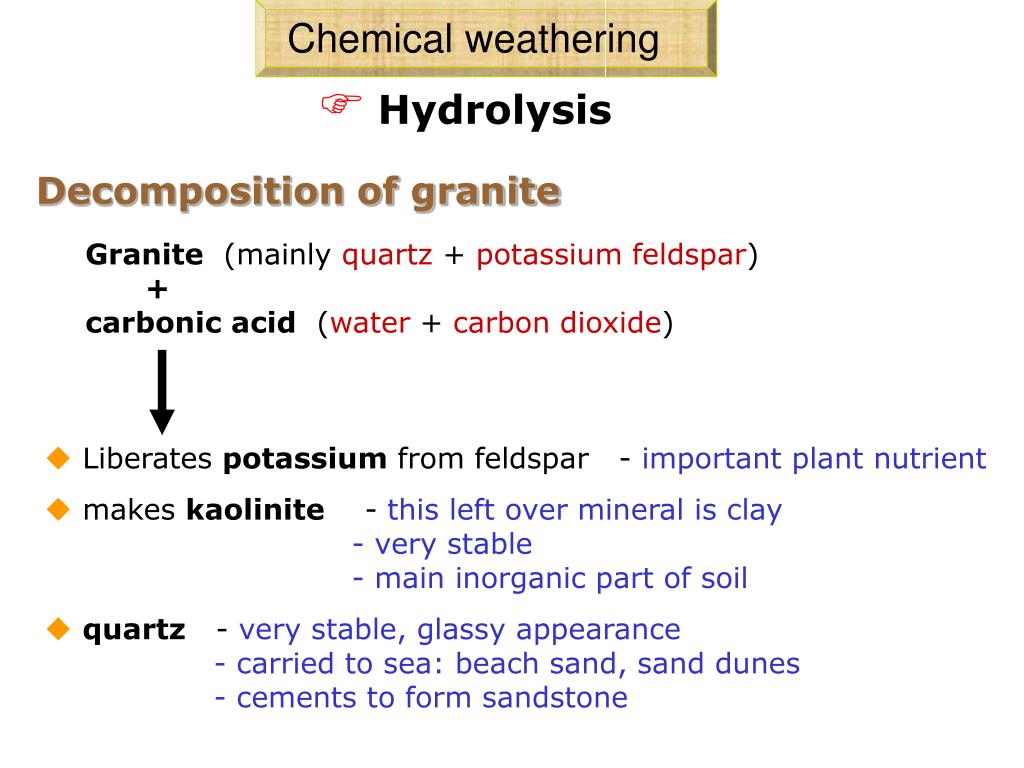 Chemical weathering

☞ Hydrolysis

Decomposition of granite

Granite (mainly quartz + potassium feldspar)
+
carbonic acid (water + carbon dioxide)

◆ Liberates potassium from feldspar - important plant nutrient

◆ makes kaolinite - this left over mineral is clay
- very stable
- main inorganic part of soil

◆ quartz - very stable, glassy appearance
- carried to sea: beach sand, sand dunes
- cements to form sandstone